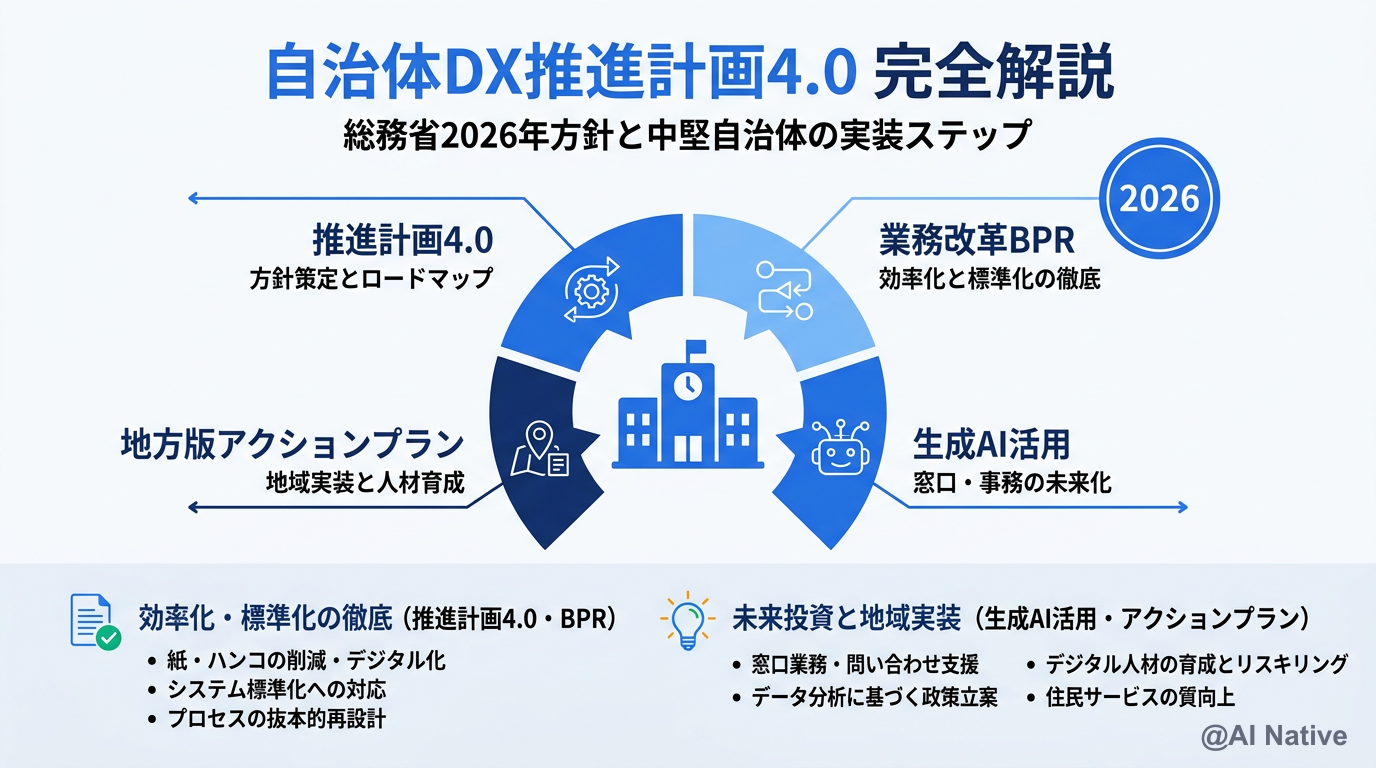 自治体DX推進計画4.0 完全解説
総務省2026年方針と中堅自治体の実装ステップ

2026

推進計画4.0
方針策定とロードマップ

業務改革BPR
効率化と標準化の徹底

地方版アクションプラン
地域実装と人材育成

生成AI活用
窓口・事務の未来化

効率化・標準化の徹底（推進計画4.0・BPR）
• 紙・ハンコの削減・デジタル化
• システム標準化への対応
• プロセスの抜本的再設計

未来投資と地域実装（生成AI活用・アクションプラン）
• 窓口業務・問い合わせ支援
• データ分析に基づく政策立案
• デジタル人材の育成とリスキリング
• 住民サービスの質向上

@AI Native